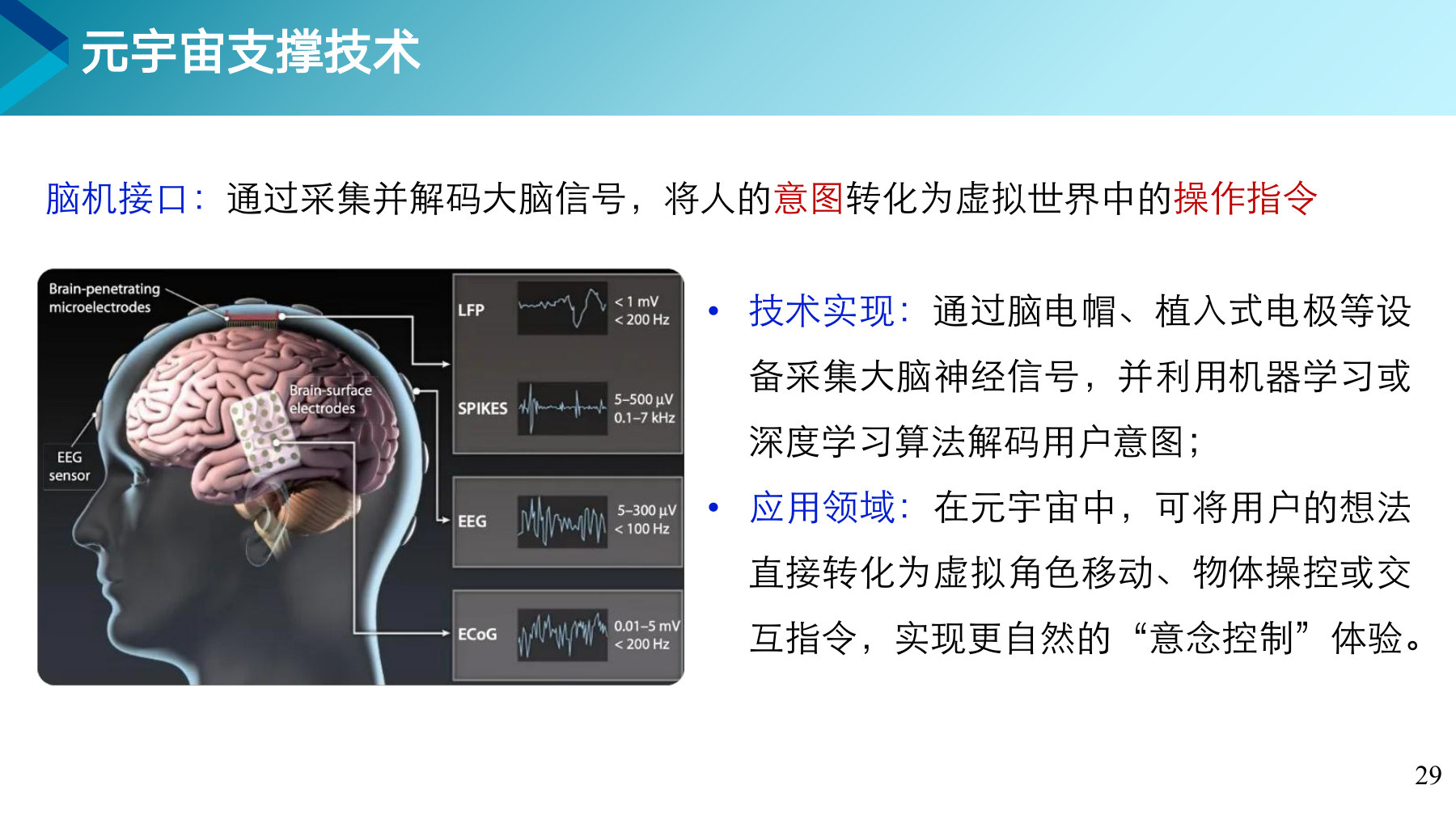 元宇宙支撑技术

脑机接口：通过采集并解码大脑信号，将人的意图转化为虚拟世界中的操作指令

Brain-penetrating microelectrodes

Brain-surface electrodes

EEG sensor

LFP
< 1 mV
< 200 Hz

SPIKES
5–500 μV
0.1–7 kHz

EEG
5–300 μV
< 100 Hz

ECoG
0.01–5 mV
< 200 Hz

• 技术实现：通过脑电帽、植入式电极等设备采集大脑神经信号，并利用机器学习或深度学习算法解码用户意图；

• 应用领域：在元宇宙中，可将用户的想法直接转化为虚拟角色移动、物体操控或交互指令，实现更自然的“意念控制”体验。

29